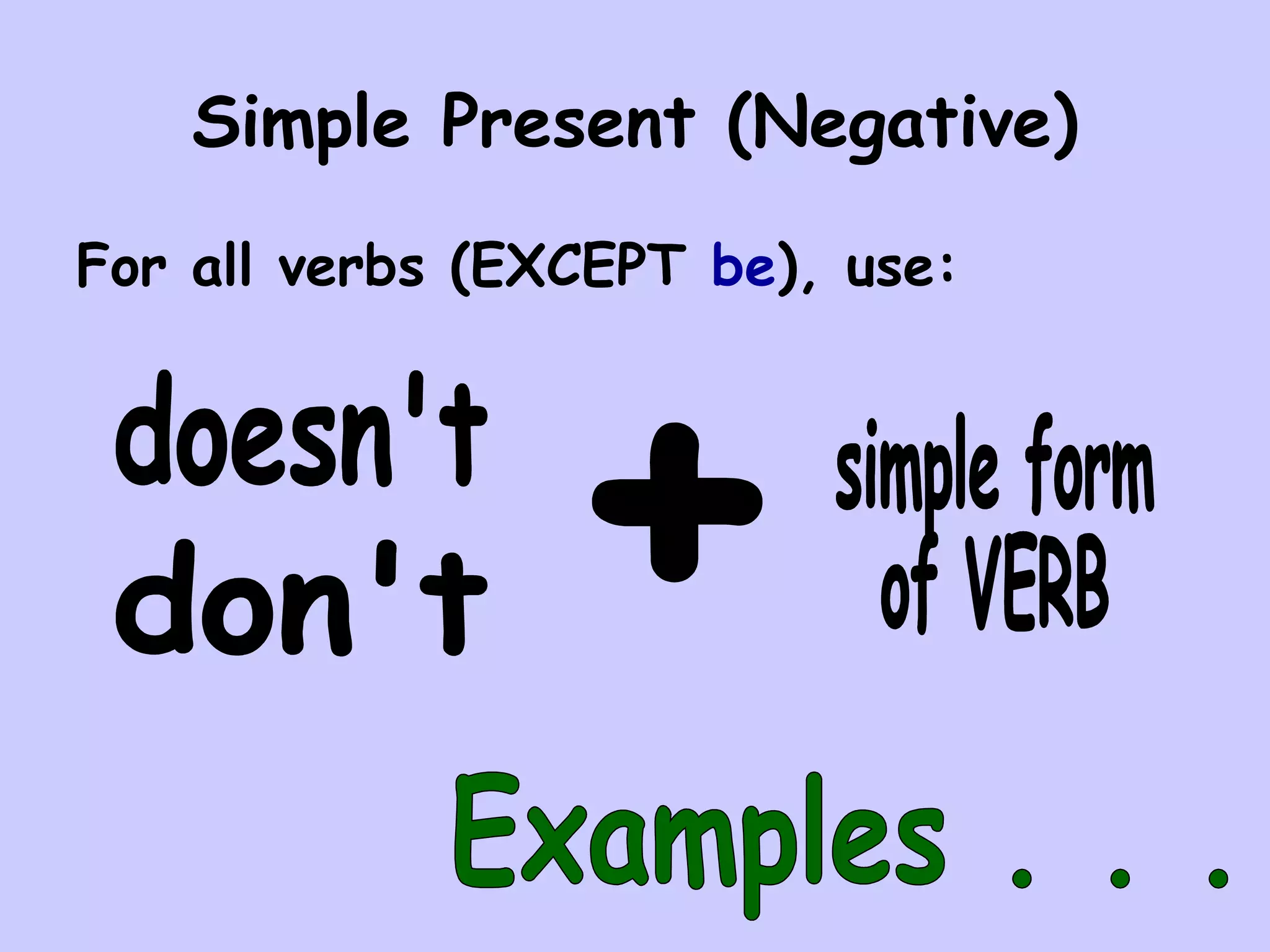 Simple Present (Negative)

For all verbs (EXCEPT be), use:

doesn't
don't

+

simple form of VERB

Examples . . .